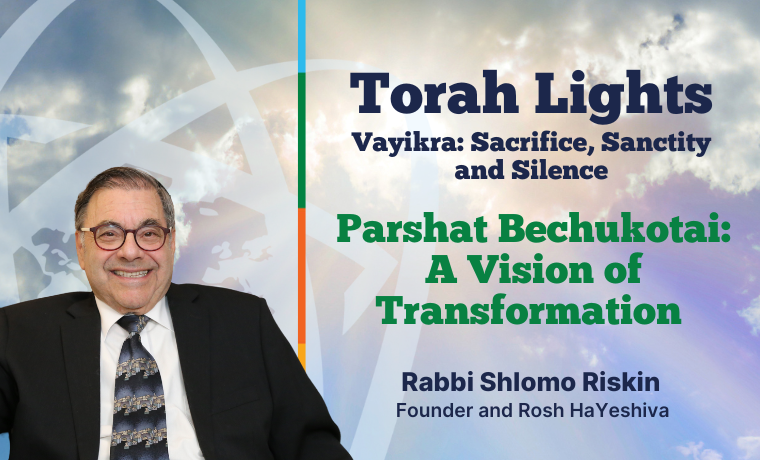 Torah Lights
Vayikra: Sacrifice, Sanctity and Silence

Parshat Bechukotai: A Vision of Transformation

Rabbi Shlomo Riskin
Founder and Rosh HaYeshiva